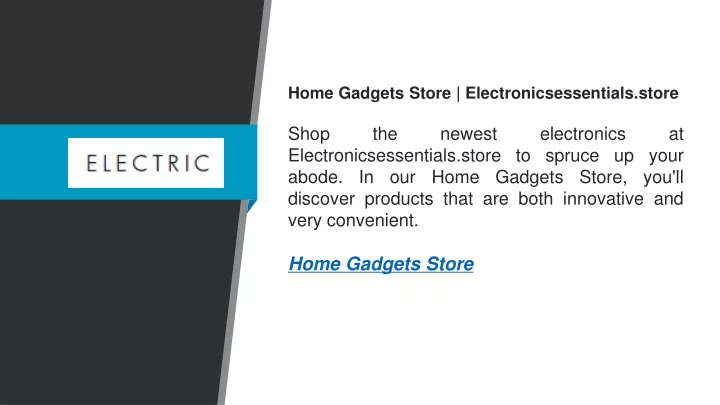 ELECTRIC

Home Gadgets Store | Electronicsessentials.store

Shop the newest electronics at Electronicsessentials.store to spruce up your abode. In our Home Gadgets Store, you'll discover products that are both innovative and very convenient.

Home Gadgets Store